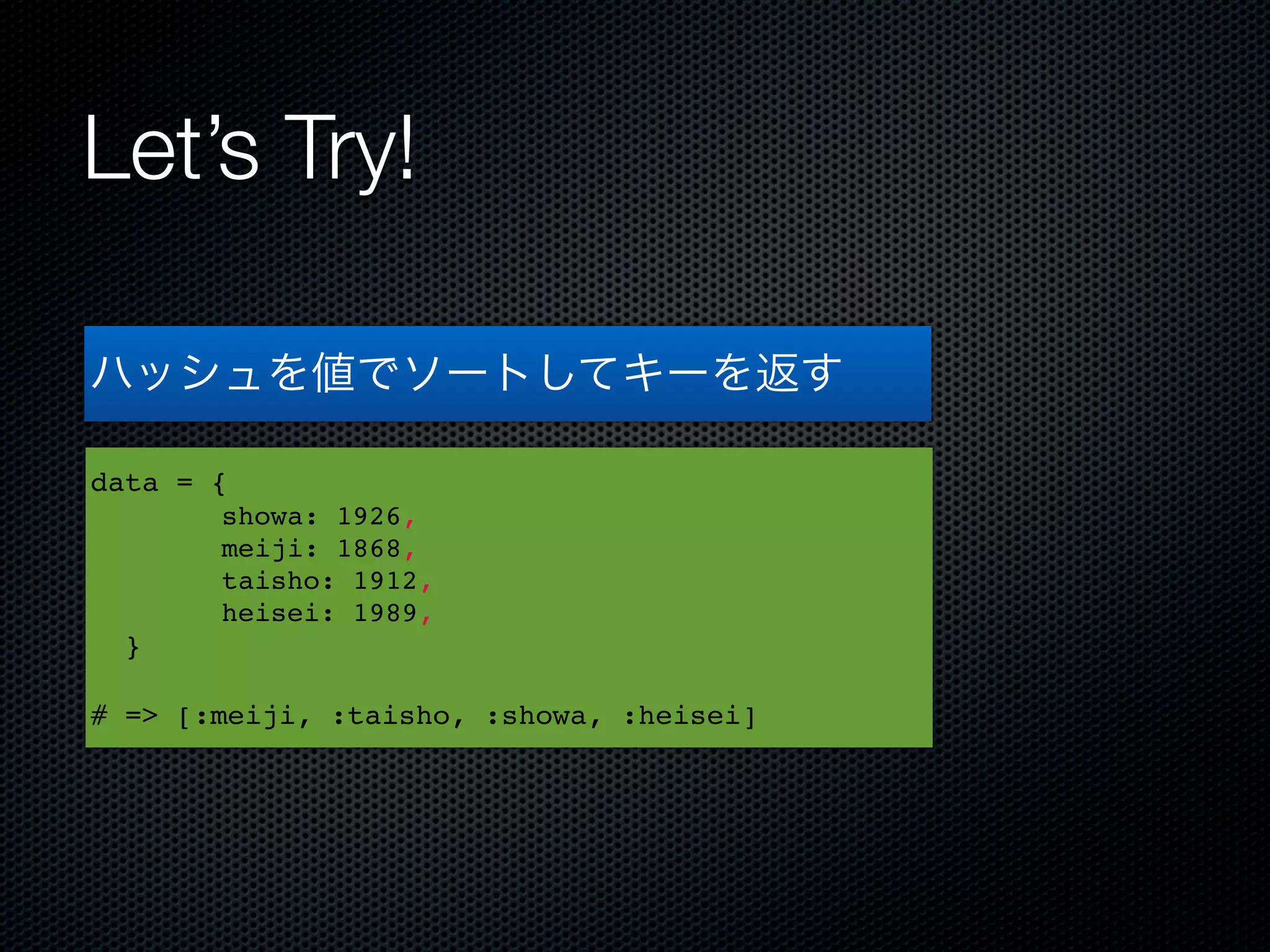 Let’s Try!

ハッシュを値でソートしてキーを返す

data = {
        showa: 1926,
        meiji: 1868,
        taisho: 1912,
        heisei: 1989,
  }

# => [:meiji, :taisho, :showa, :heisei]